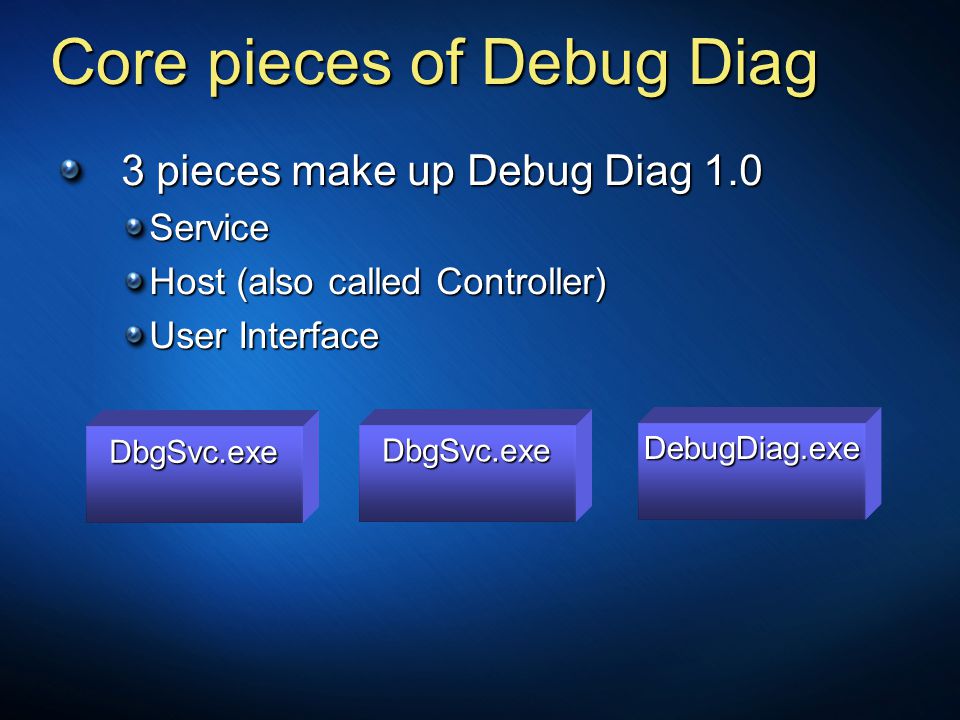 Core pieces of Debug Diag

3 pieces make up Debug Diag 1.0

Service

Host (also called Controller)

User Interface

DbgSvc.exe

DbgSvc.exe

DebugDiag.exe